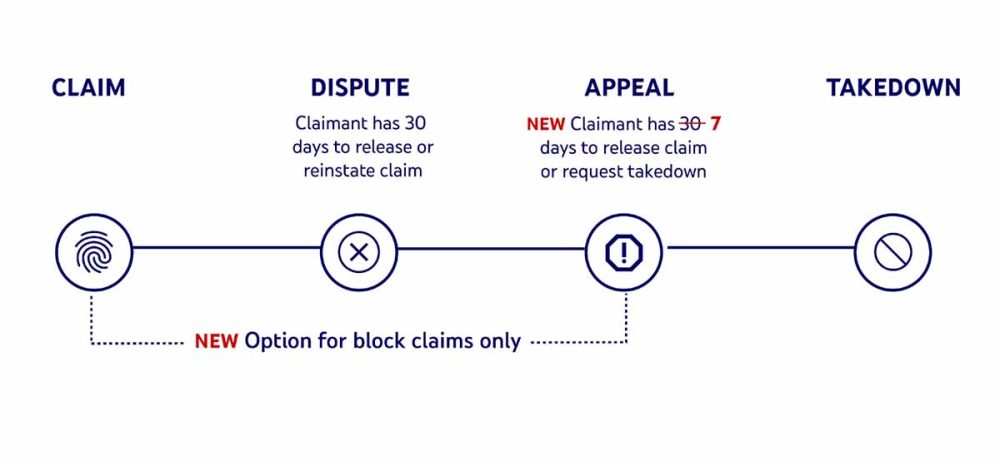 CLAIM

DISPUTE

Claimant has 30 days to release or reinstate claim

APPEAL

NEW Claimant has ~~30~~ 7 days to release claim or request takedown

TAKEDOWN

NEW Option for block claims only